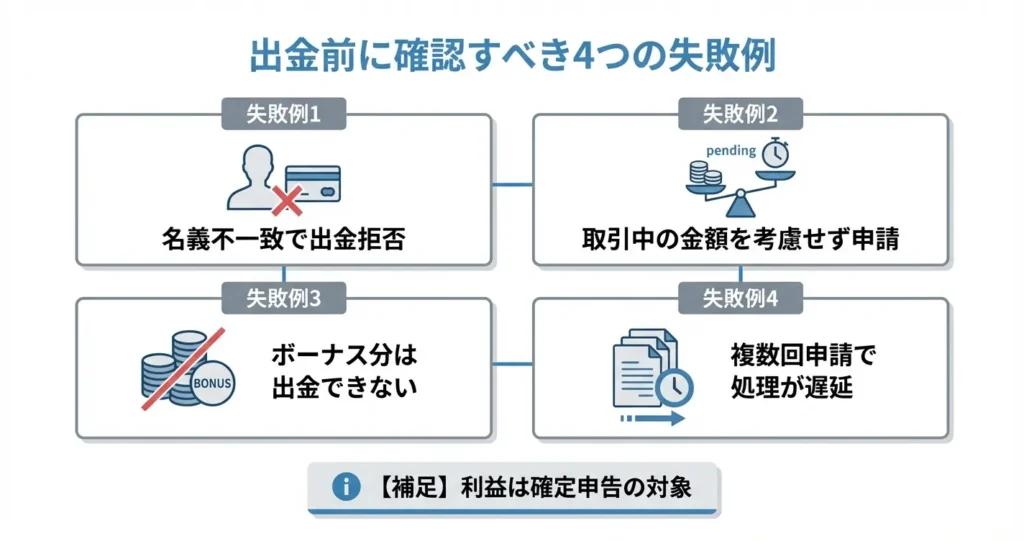 出金前に確認すべき4つの失敗例

失敗例1

名義不一致で出金拒否

失敗例2

pending

取引中の金額を考慮せず申請

失敗例3

BONUS

ボーナス分は出金できない

失敗例4

複数回申請で処理が遅延

【補足】利益は確定申告の対象